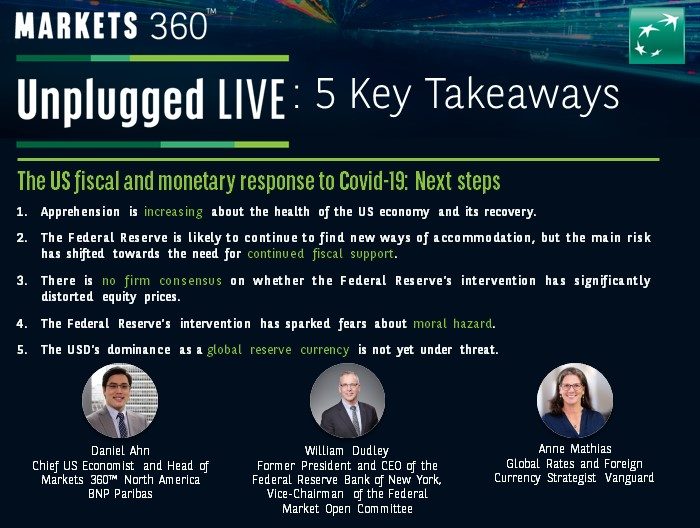 MARKETS 360™

Unplugged LIVE: 5 Key Takeaways

The US fiscal and monetary response to Covid-19: Next steps

1. Apprehension is increasing about the health of the US economy and its recovery.

2. The Federal Reserve is likely to continue to find new ways of accommodation, but the main risk has shifted towards the need for continued fiscal support.

3. There is no firm consensus on whether the Federal Reserve's intervention has significantly distorted equity prices.

4. The Federal Reserve's intervention has sparked fears about moral hazard.

5. The USD's dominance as a global reserve currency is not yet under threat.

Daniel Ahn
Chief US Economist and Head of Markets 360™ North America
BNP Paribas

William Dudley
Former President and CEO of the Federal Reserve Bank of New York, Vice-Chairman of the Federal Market Open Committee

Anne Mathias
Global Rates and Foreign Currency Strategist Vanguard